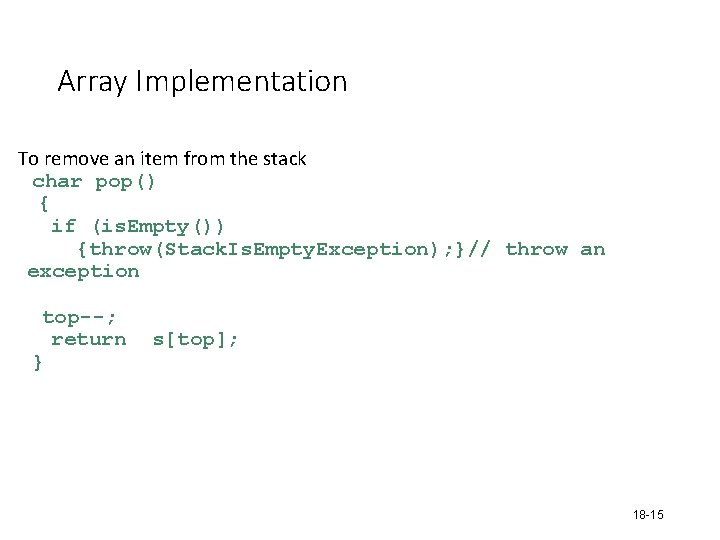 Array Implementation

To remove an item from the stack
char pop()
{
if (isEmpty())
{throw(StackIsEmptyException);}// throw an exception

top--;
return s[top];
}

18-15